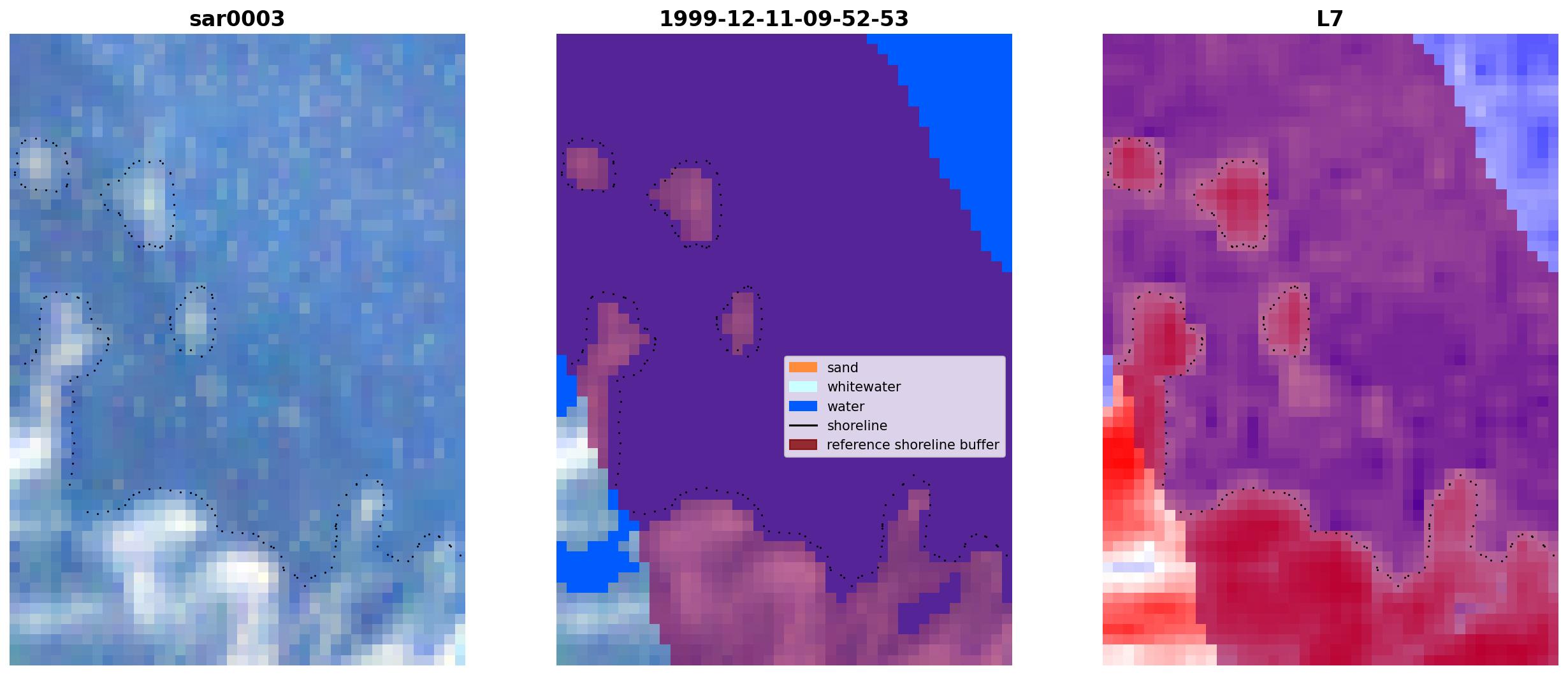 sar0003

1999-12-11-09-52-53

sand
whitewater
water
shoreline
reference shoreline buffer

L7